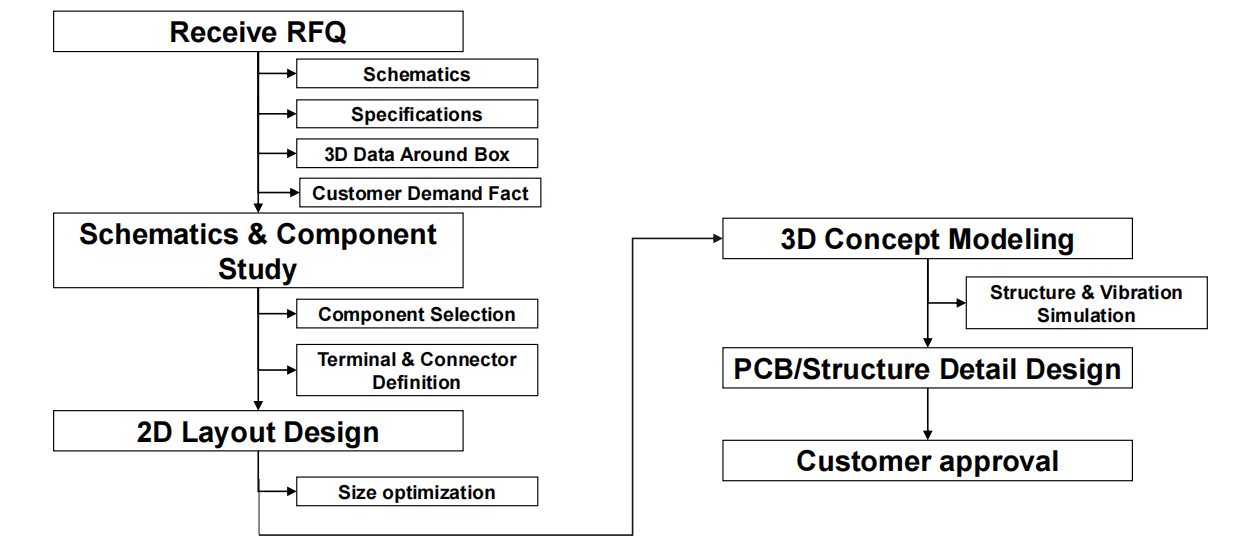 Receive RFQ

Schematics

Specifications

3D Data Around Box

Customer Demand Fact

Schematics & Component Study

Component Selection

Terminal & Connector Definition

2D Layout Design

Size optimization

3D Concept Modeling

Structure & Vibration Simulation

PCB/Structure Detail Design

Customer approval